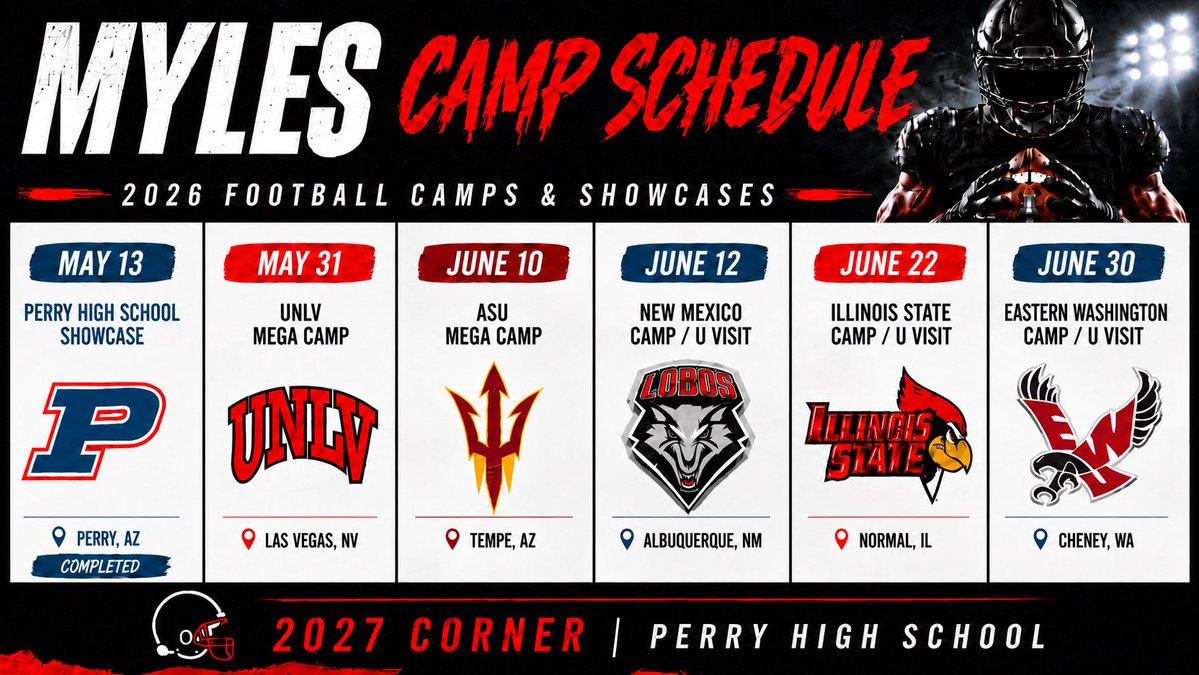 MYLES CAMP SCHEDULE

2026 FOOTBALL CAMPS & SHOWCASES

MAY 13
PERRY HIGH SCHOOL SHOWCASE
P
PERRY, AZ
COMPLETED

MAY 31
UNLV MEGA CAMP
UNLV
LAS VEGAS, NV

JUNE 10
ASU MEGA CAMP
TEMPE, AZ

JUNE 12
NEW MEXICO CAMP / U VISIT
LOBOS
ALBUQUERQUE, NM

JUNE 22
ILLINOIS STATE CAMP / U VISIT
ILLINOIS STATE
NORMAL, IL

JUNE 30
EASTERN WASHINGTON CAMP / U VISIT
EWU
CHENEY, WA

2027 CORNER | PERRY HIGH SCHOOL